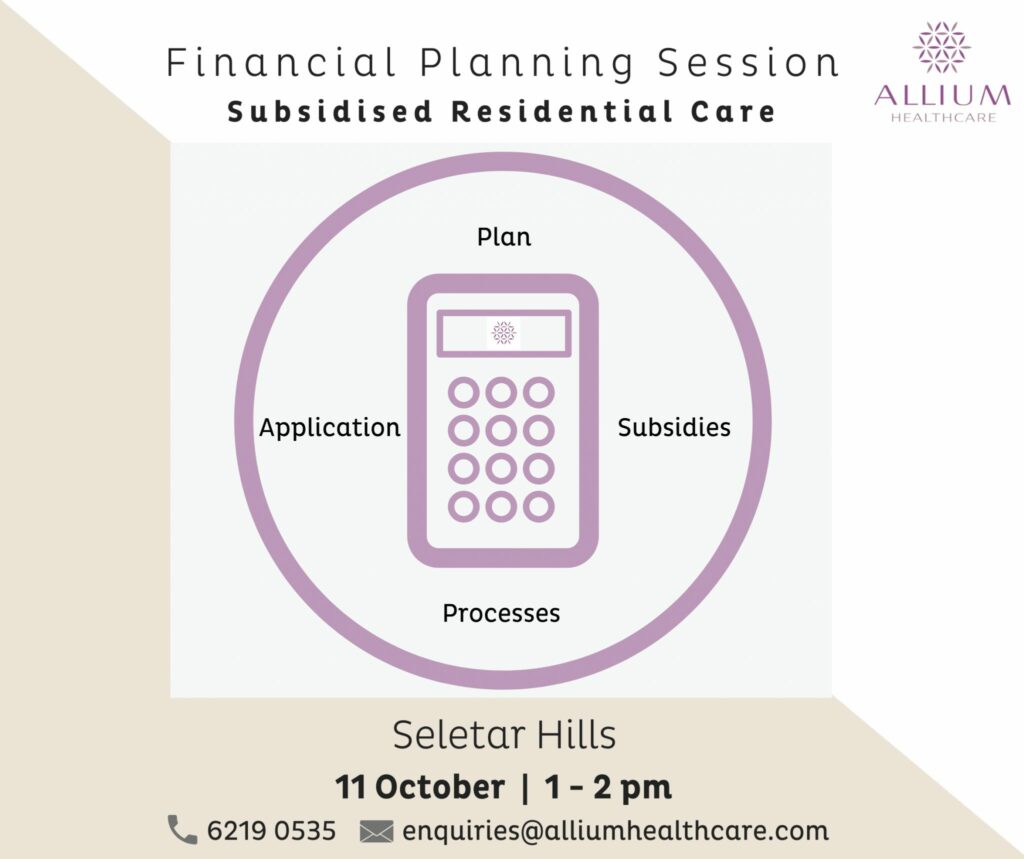 Financial Planning Session
Subsidised Residential Care

ALLIUM
HEALTHCARE

Plan

Application

Subsidies

Processes

Seletar Hills

11 October | 1 - 2 pm

6219 0535 enquiries@alliumhealthcare.com